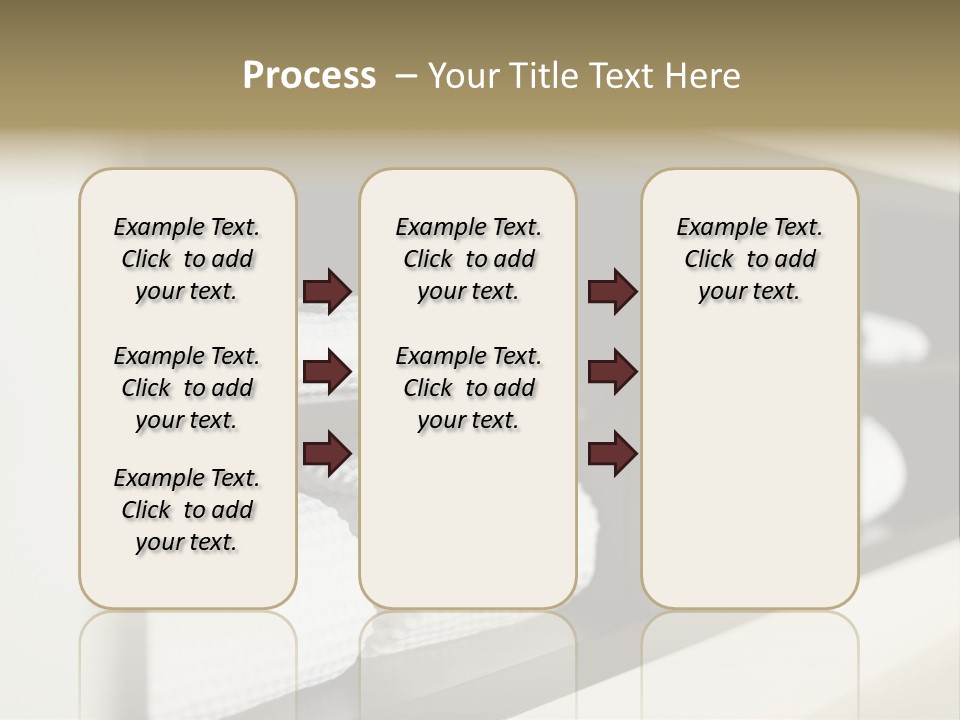 Process – Your Title Text Here

Example Text. Click to add your text.

Example Text. Click to add your text.

Example Text. Click to add your text.

Example Text. Click to add your text.

Example Text. Click to add your text.

Example Text. Click to add your text.